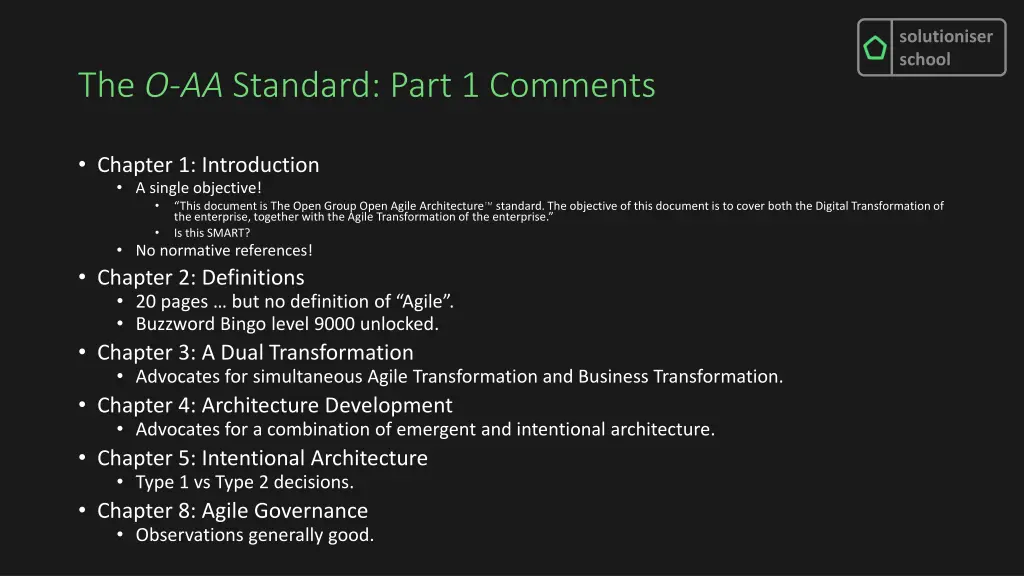 solutioniser school

The O-AA Standard: Part 1 Comments

• Chapter 1: Introduction
• A single objective!
• "This document is The Open Group Open Agile Architecture™ standard. The objective of this document is to cover both the Digital Transformation of the enterprise, together with the Agile Transformation of the enterprise."
• Is this SMART?
• No normative references!
• Chapter 2: Definitions
• 20 pages … but no definition of "Agile".
• Buzzword Bingo level 9000 unlocked.
• Chapter 3: A Dual Transformation
• Advocates for simultaneous Agile Transformation and Business Transformation.
• Chapter 4: Architecture Development
• Advocates for a combination of emergent and intentional architecture.
• Chapter 5: Intentional Architecture
• Type 1 vs Type 2 decisions.
• Chapter 8: Agile Governance
• Observations generally good.